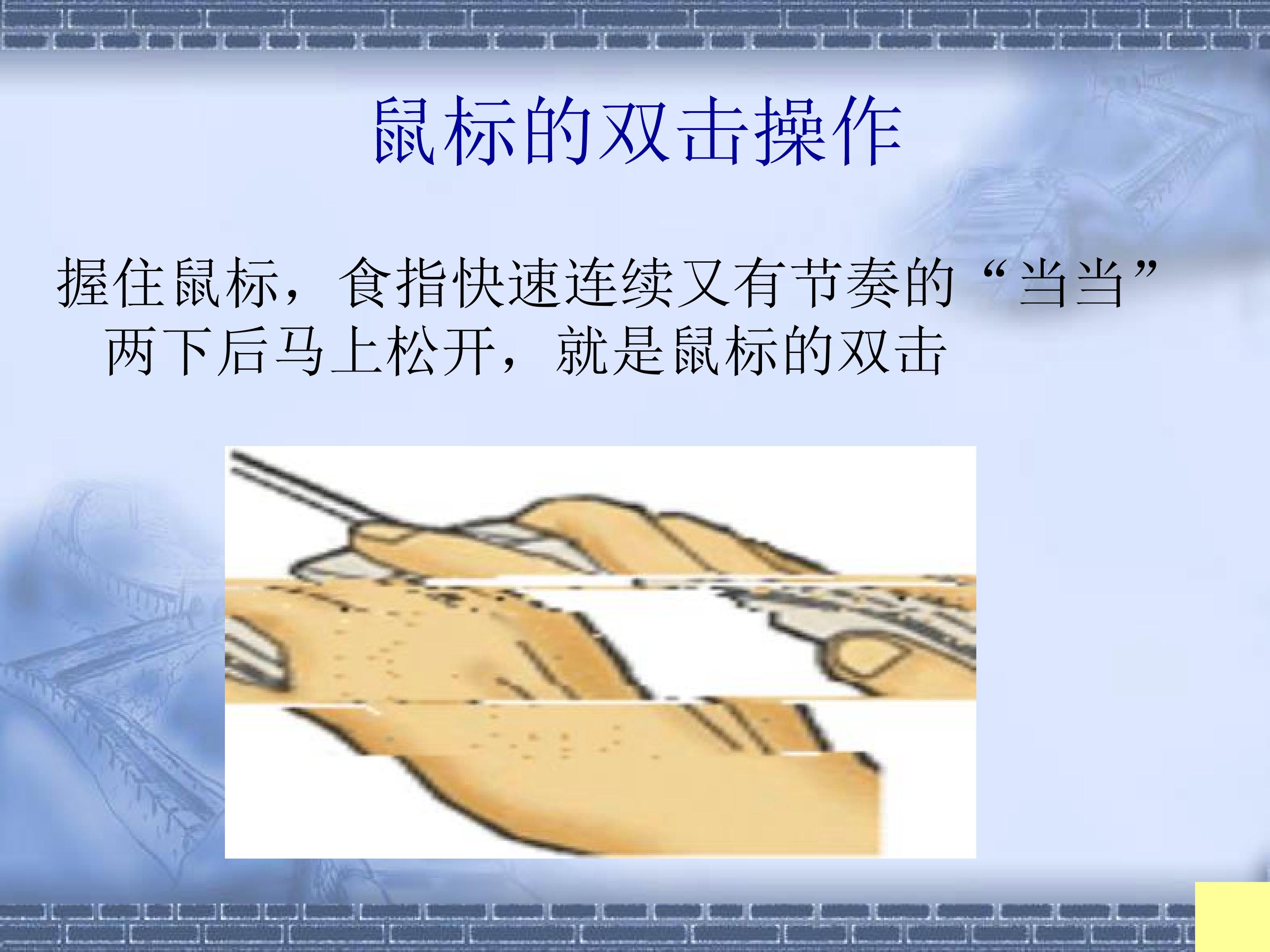 鼠标的双击操作

握住鼠标，食指快速连续又有节奏的“当当”两下后马上松开，就是鼠标的双击